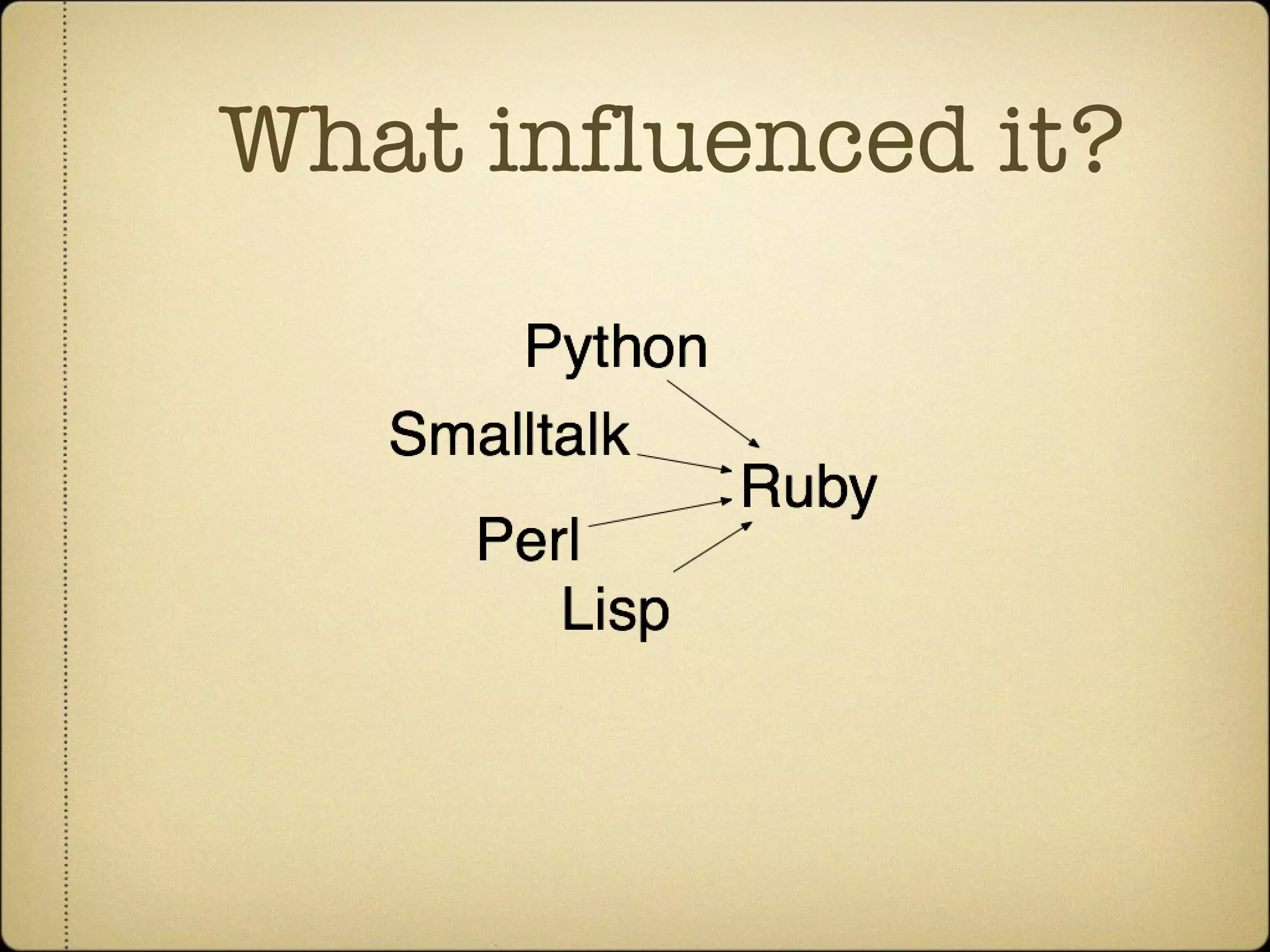 What influenced it?

Python

Smalltalk

Ruby

Perl

Lisp